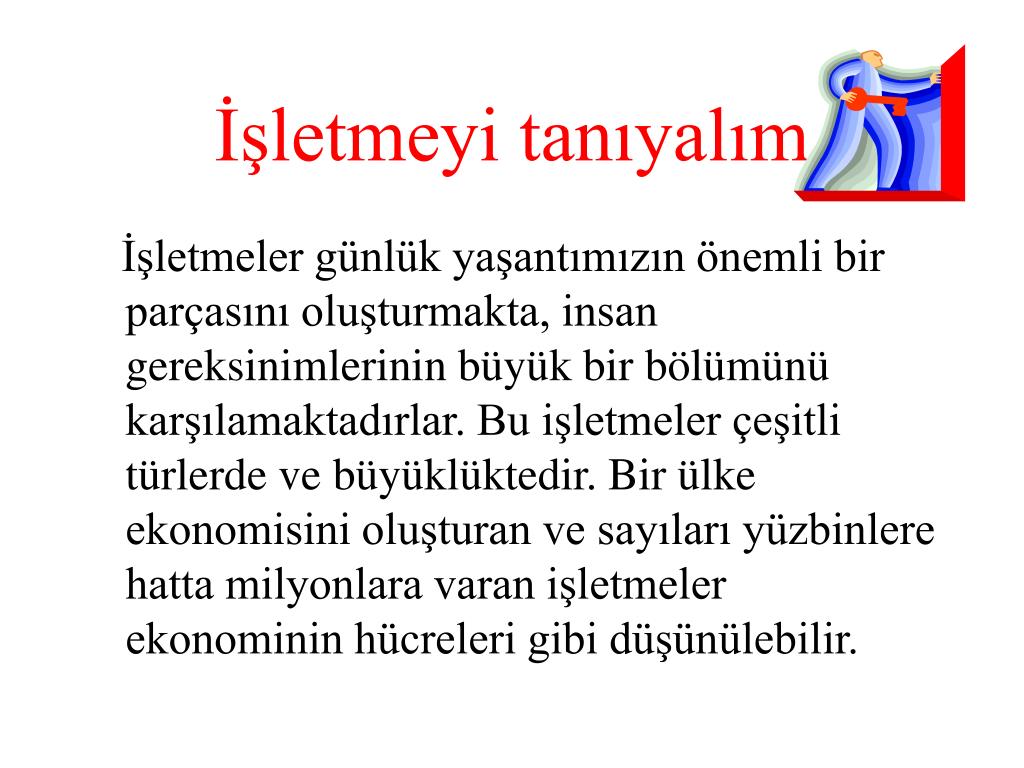 İşletmeyi tanıyalım

İşletmeler günlük yaşantımızın önemli bir parçasını oluşturmakta, insan gereksinimlerinin büyük bir bölümünü karşılamaktadırlar. Bu işletmeler çeşitli türlerde ve büyüklüktedir. Bir ülke ekonomisini oluşturan ve sayıları yüzbinlere hatta milyonlara varan işletmeler ekonominin hücreleri gibi düşünülebilir.